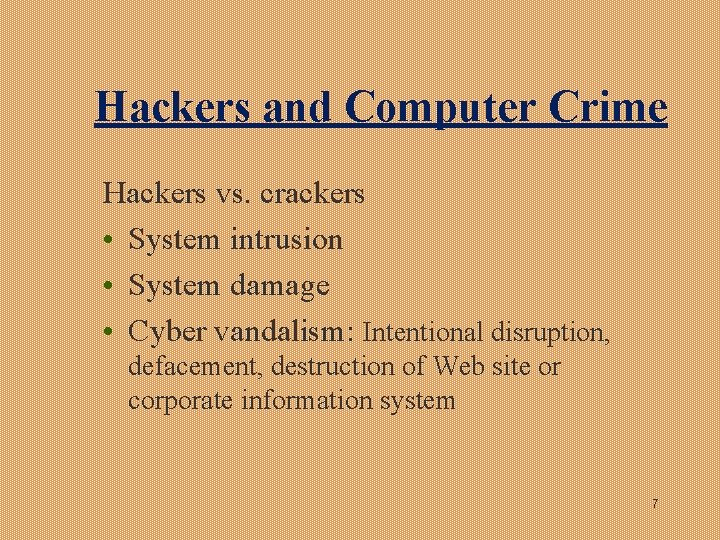 Hackers and Computer Crime

Hackers vs. crackers

• System intrusion
• System damage
• Cyber vandalism: Intentional disruption, defacement, destruction of Web site or corporate information system

7